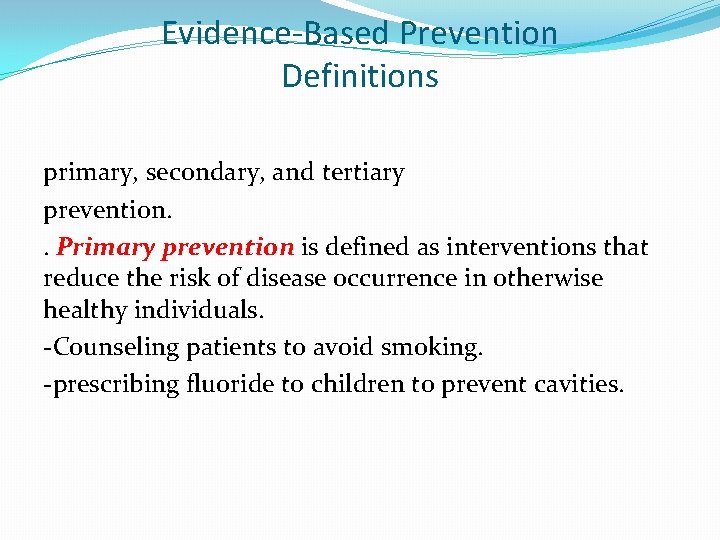 Evidence-Based Prevention Definitions

primary, secondary, and tertiary

prevention.

. Primary prevention is defined as interventions that reduce the risk of disease occurrence in otherwise healthy individuals.

-Counseling patients to avoid smoking.

-prescribing fluoride to children to prevent cavities.